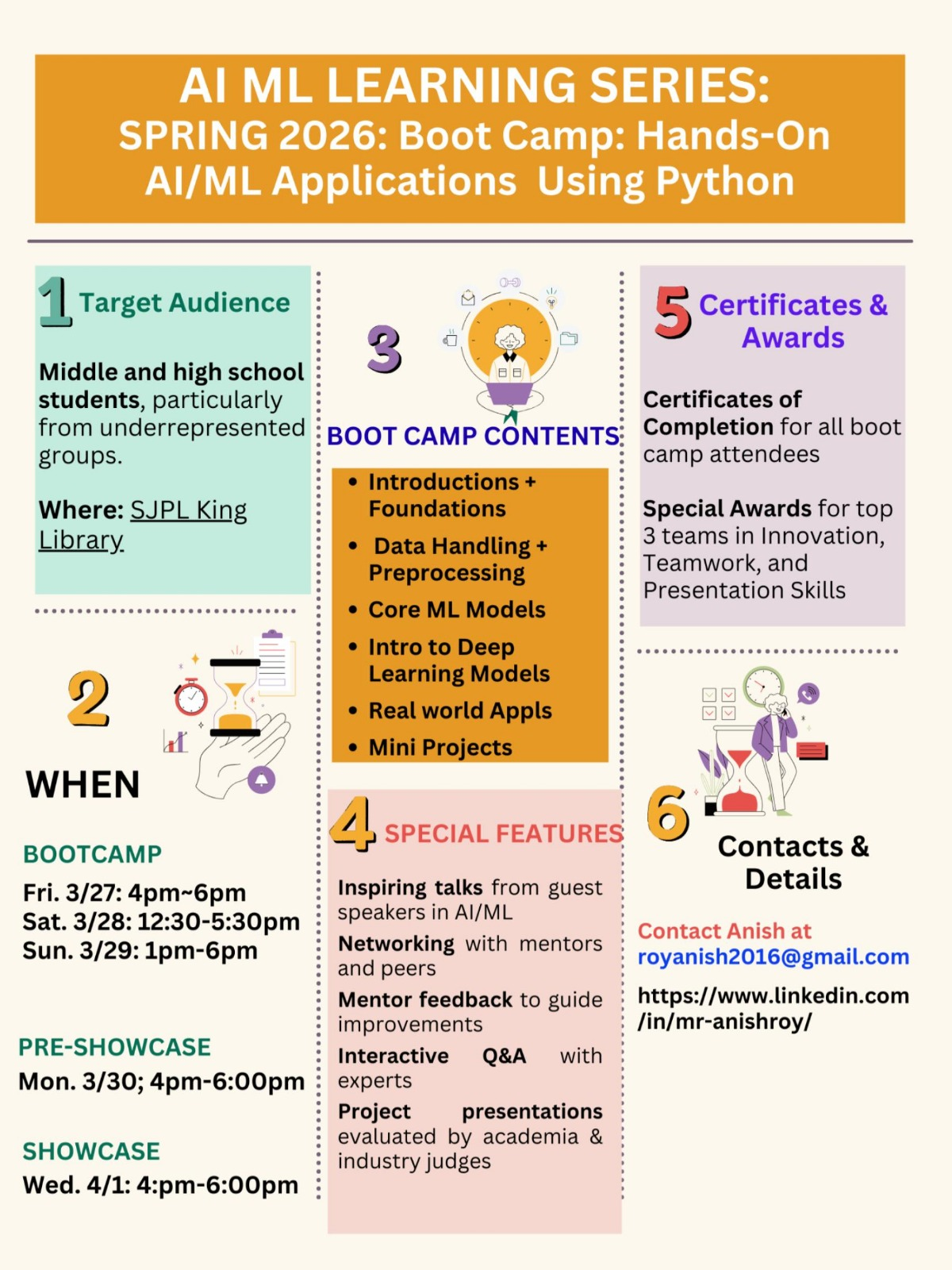 AI ML LEARNING SERIES:
SPRING 2026: Boot Camp: Hands-On AI/ML Applications Using Python

1 Target Audience

Middle and high school students, particularly from underrepresented groups.

Where: SJPL King Library

2

WHEN

BOOTCAMP
Fri. 3/27: 4pm~6pm
Sat. 3/28: 12:30-5:30pm
Sun. 3/29: 1pm-6pm

PRE-SHOWCASE
Mon. 3/30; 4pm-6:00pm

SHOWCASE
Wed. 4/1: 4:pm-6:00pm

3

BOOT CAMP CONTENTS

• Introductions + Foundations
• Data Handling + Preprocessing
• Core ML Models
• Intro to Deep Learning Models
• Real world Appls
• Mini Projects

4 SPECIAL FEATURES

Inspiring talks from guest speakers in AI/ML
Networking with mentors and peers
Mentor feedback to guide improvements
Interactive Q&A with experts
Project presentations evaluated by academia & industry judges

5 Certificates & Awards

Certificates of Completion for all boot camp attendees

Special Awards for top 3 teams in Innovation, Teamwork, and Presentation Skills

6 Contacts & Details

Contact Anish at
royanish2016@gmail.com
https://www.linkedin.com/in/mr-anishroy/